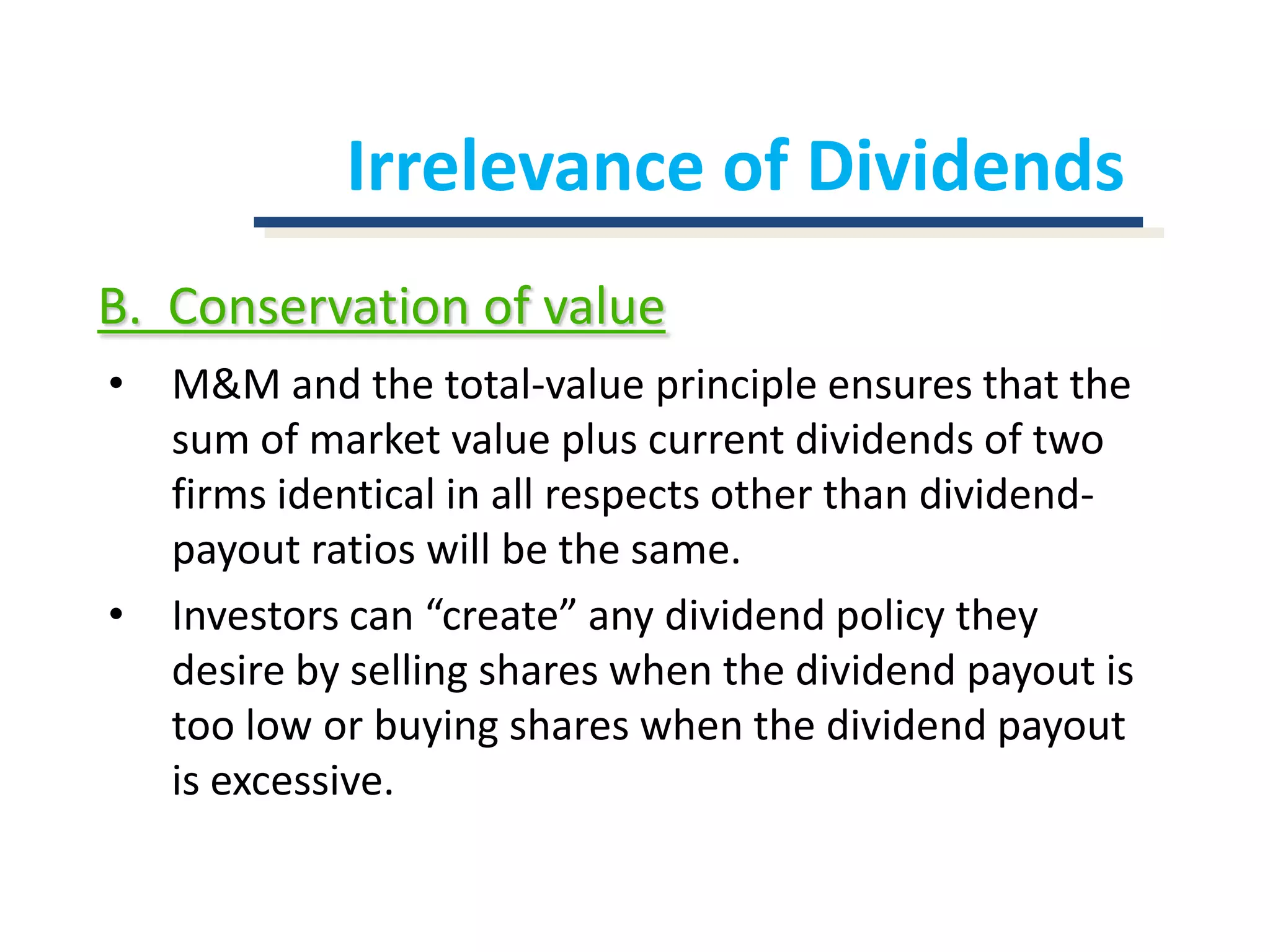 Irrelevance of Dividends

B. Conservation of value

• M&M and the total-value principle ensures that the sum of market value plus current dividends of two firms identical in all respects other than dividend-payout ratios will be the same.

• Investors can “create” any dividend policy they desire by selling shares when the dividend payout is too low or buying shares when the dividend payout is excessive.